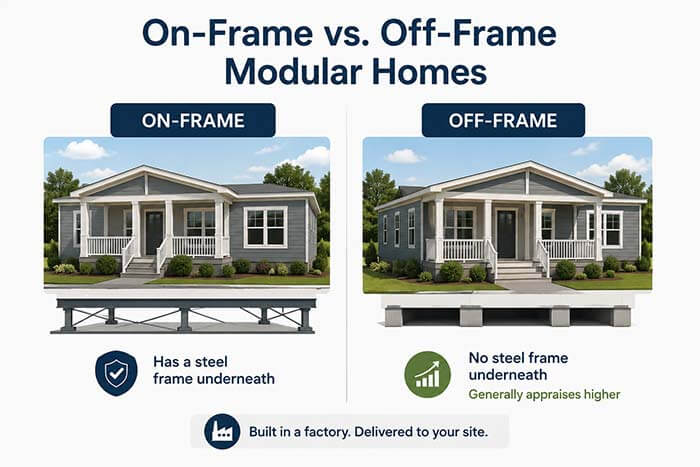 On-Frame vs. Off-Frame Modular Homes

ON-FRAME

Has a steel frame underneath

OFF-FRAME

No steel frame underneath

Generally appraises higher

Built in a factory. Delivered to your site.